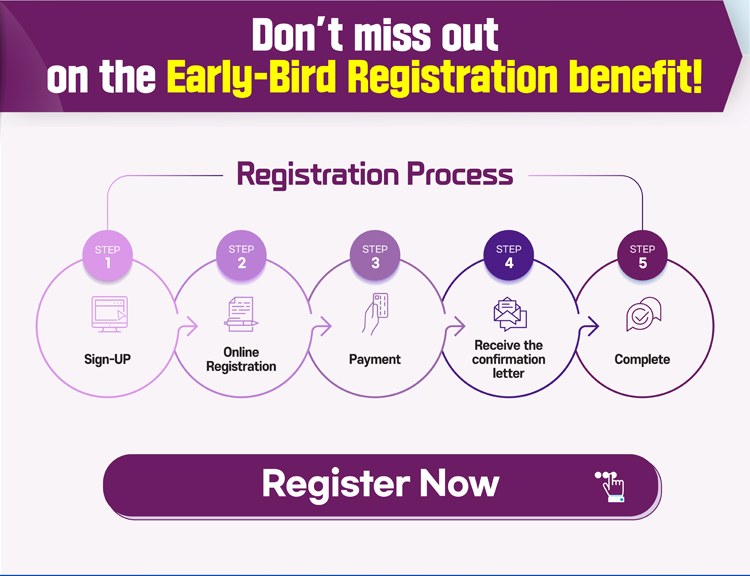 Don't miss out on the Early-Bird Registration benefit!

Registration Process

STEP 1
Sign-UP

STEP 2
Online Registration

STEP 3
Payment

STEP 4
Receive the confirmation letter

STEP 5
Complete

Register Now